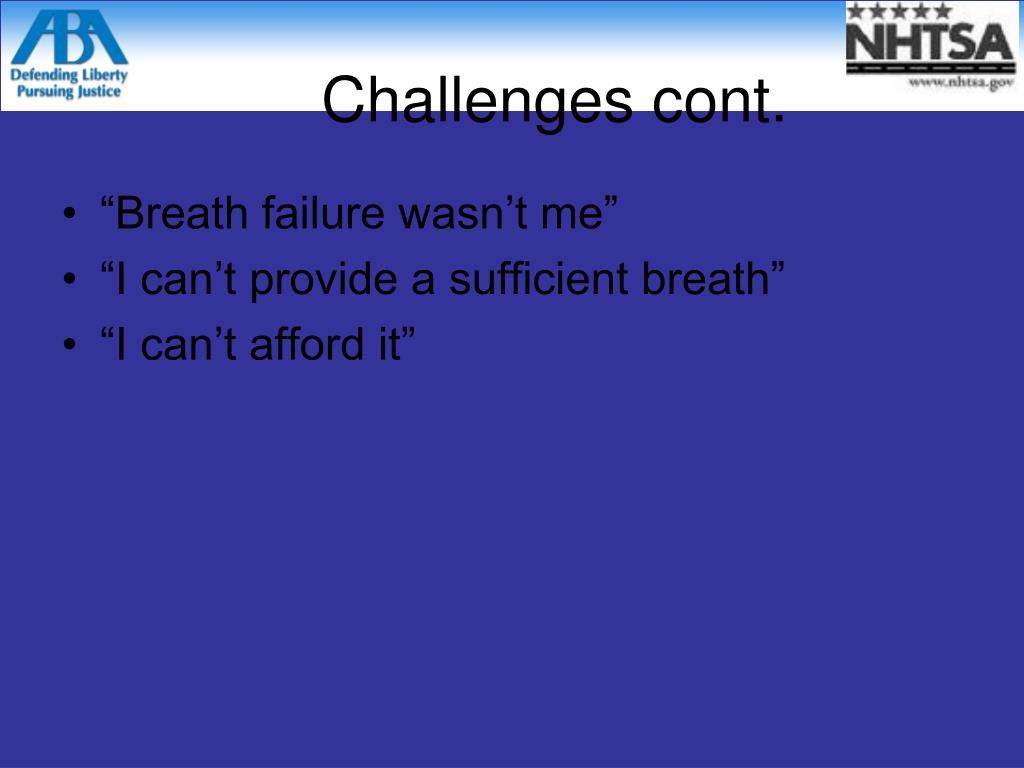 ABA
Defending Liberty
Pursuing Justice

NHTSA
www.nhtsa.gov

Challenges cont.

• “Breath failure wasn’t me”
• “I can’t provide a sufficient breath”
• “I can’t afford it”